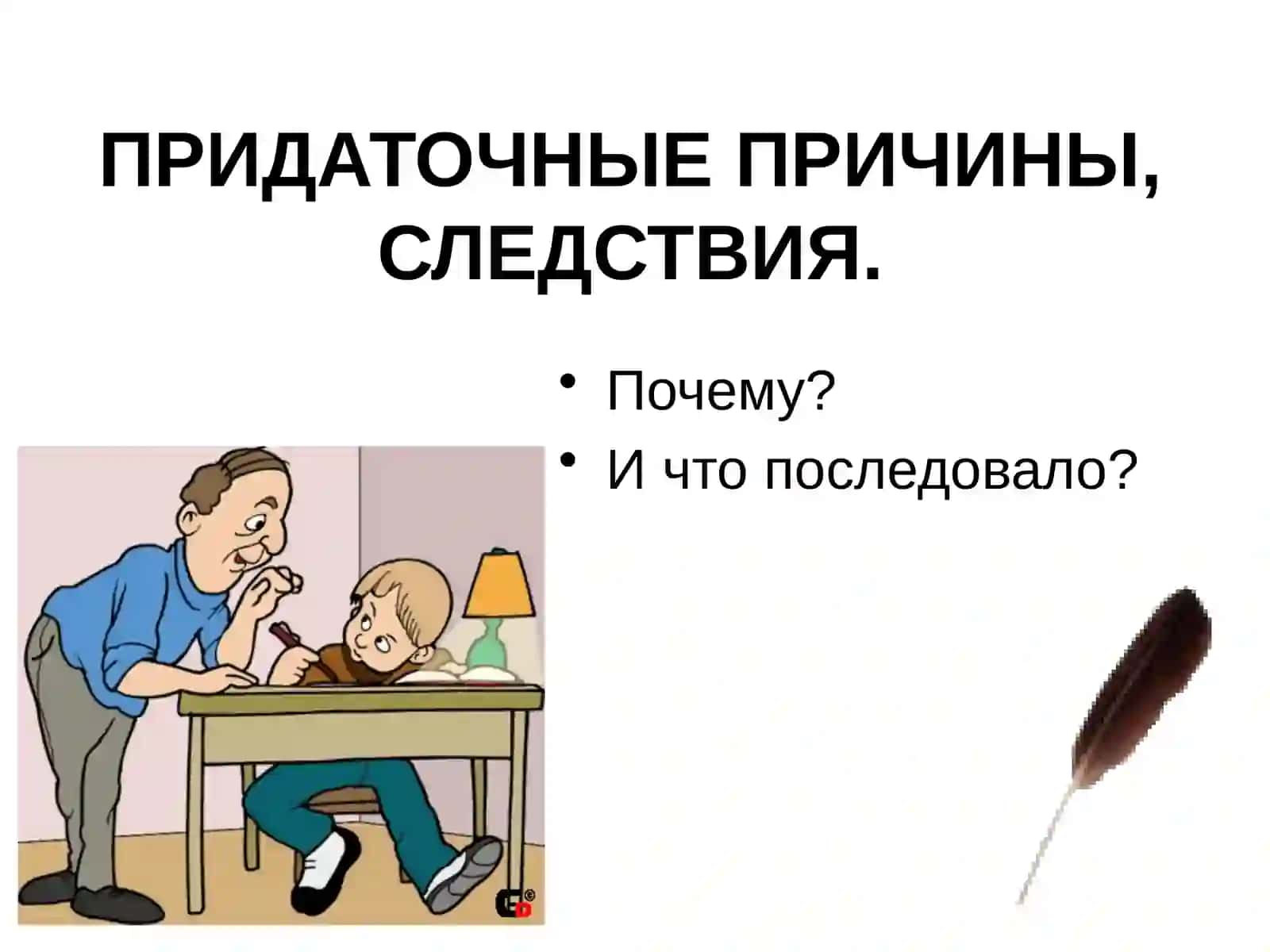 ПРИДАТОЧНЫЕ ПРИЧИНЫ, СЛЕДСТВИЯ.

• Почему?
• И что последовало?